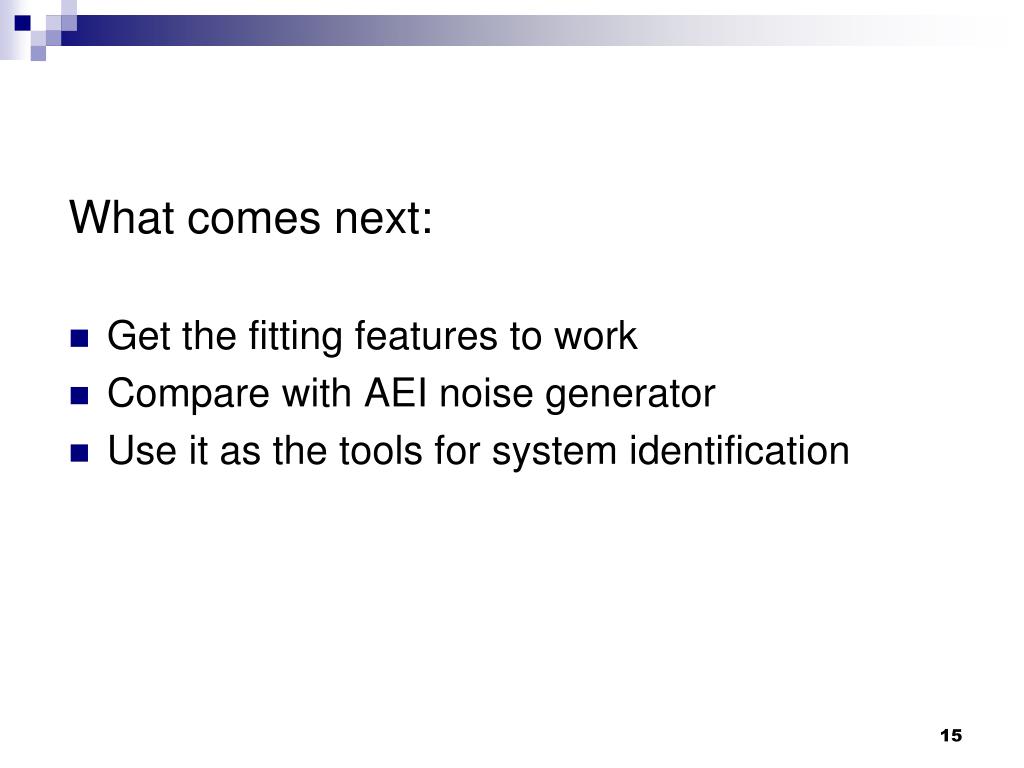 What comes next:

- Get the fitting features to work
- Compare with AEI noise generator
- Use it as the tools for system identification

15